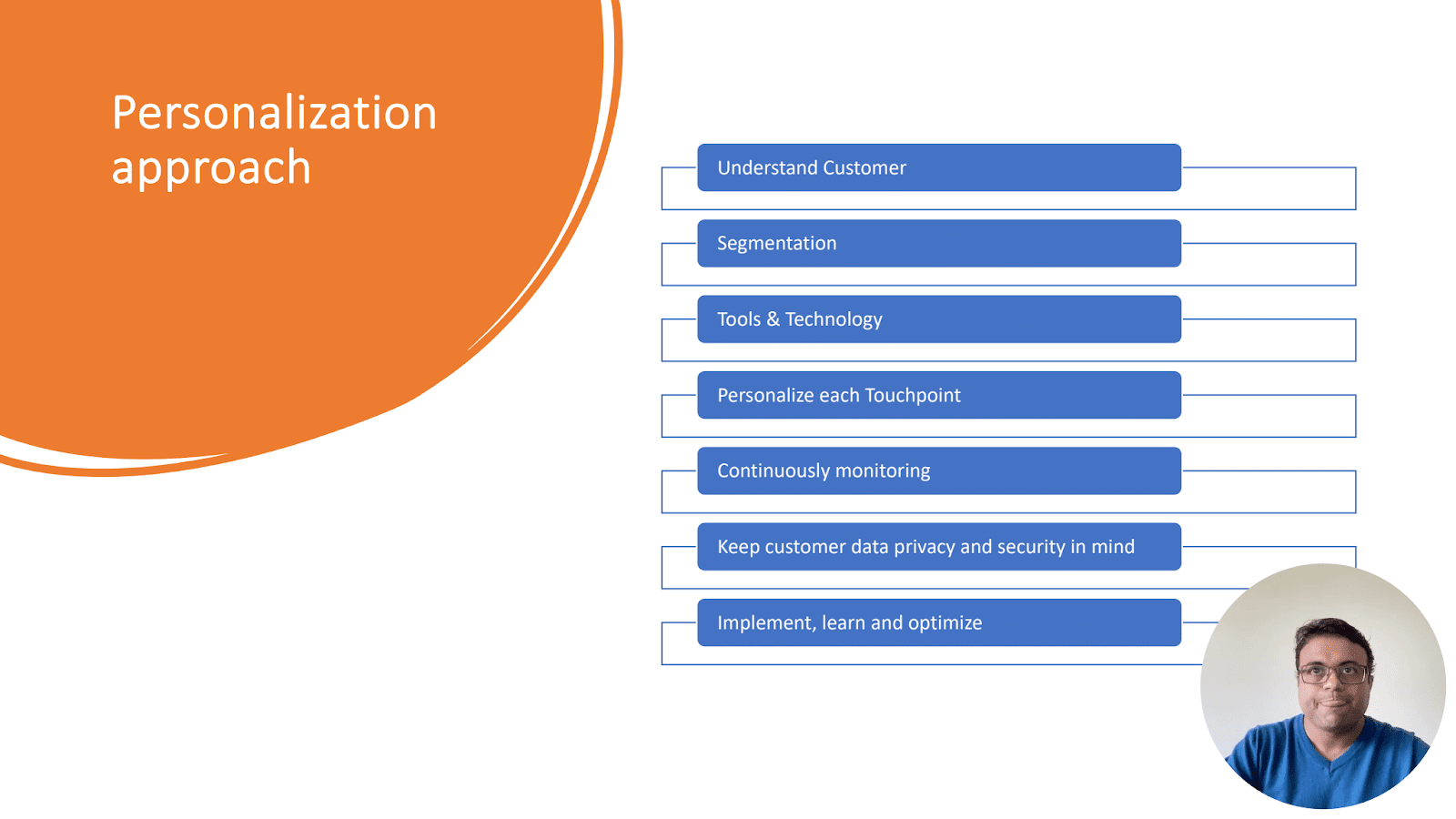 Personalization approach

Understand Customer

Segmentation

Tools & Technology

Personalize each Touchpoint

Continuously monitoring

Keep customer data privacy and security in mind

Implement, learn and optimize